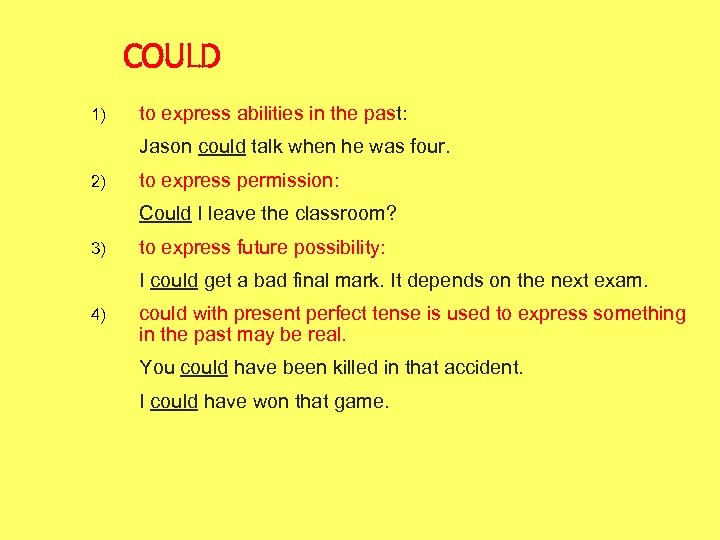 COULD

1) to express abilities in the past:

Jason could talk when he was four.

2) to express permission:

Could I leave the classroom?

3) to express future possibility:

I could get a bad final mark. It depends on the next exam.

4) could with present perfect tense is used to express something in the past may be real.

You could have been killed in that accident.

I could have won that game.